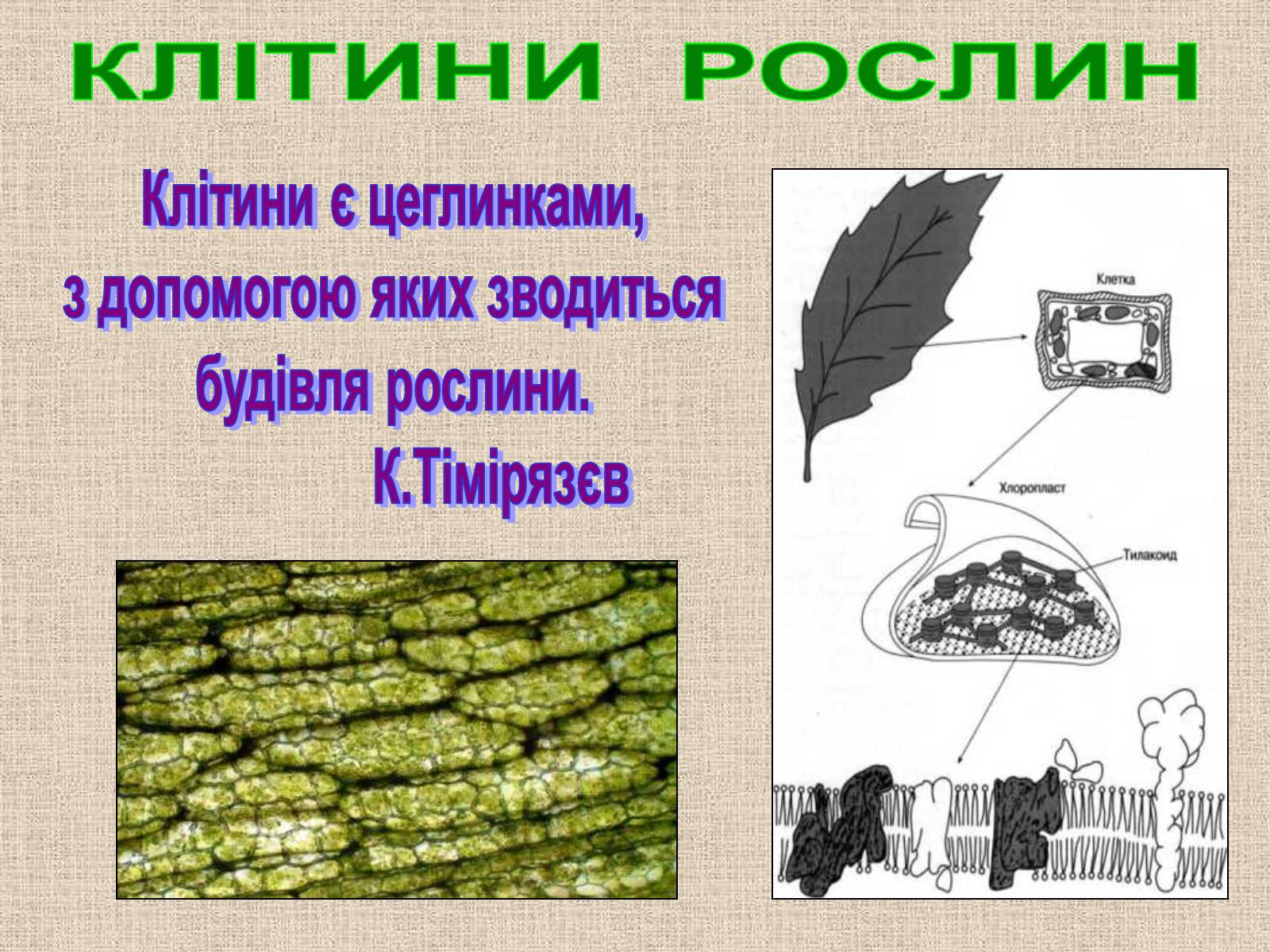 КЛІТИНИ РОСЛИН

Клітини є цеглинками, з допомогою яких зводиться будівля рослини.
К.Тімірязєв

Клетка

Хлоропласт

Тилакоид